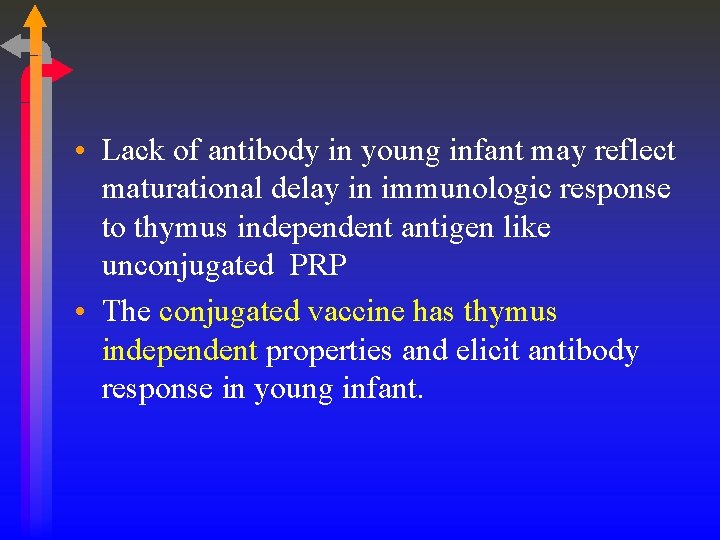 • Lack of antibody in young infant may reflect maturational delay in immunologic response to thymus independent antigen like unconjugated PRP

• The conjugated vaccine has thymus independent properties and elicit antibody response in young infant.